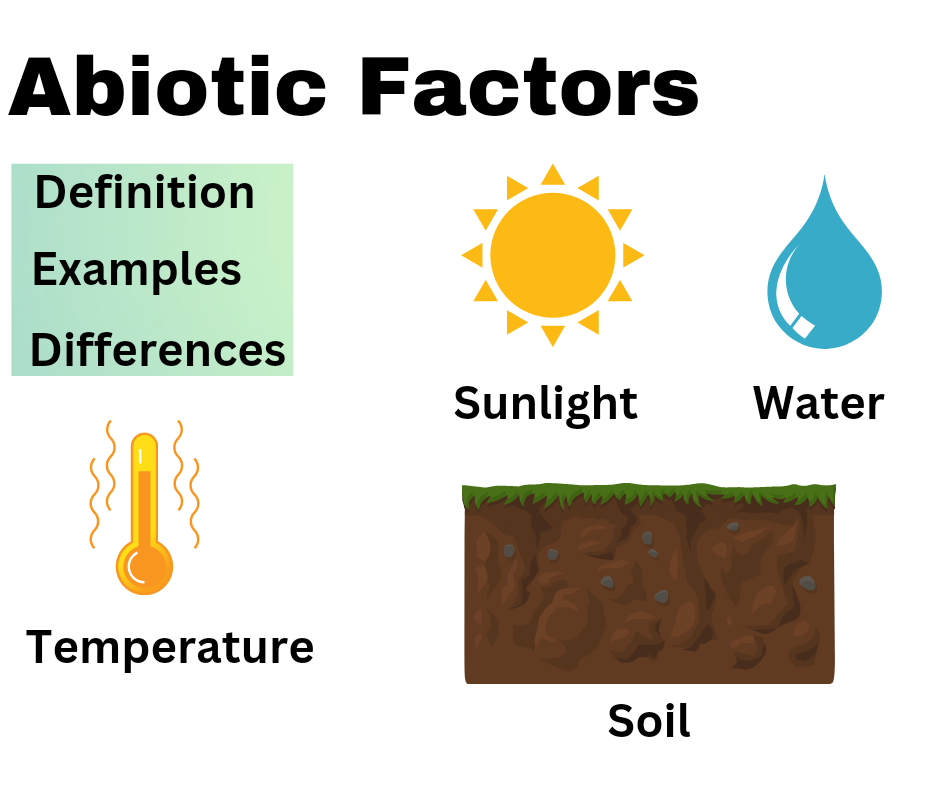 Abiotic Factors

Definition
Examples
Differences

Sunlight

Water

Temperature

Soil